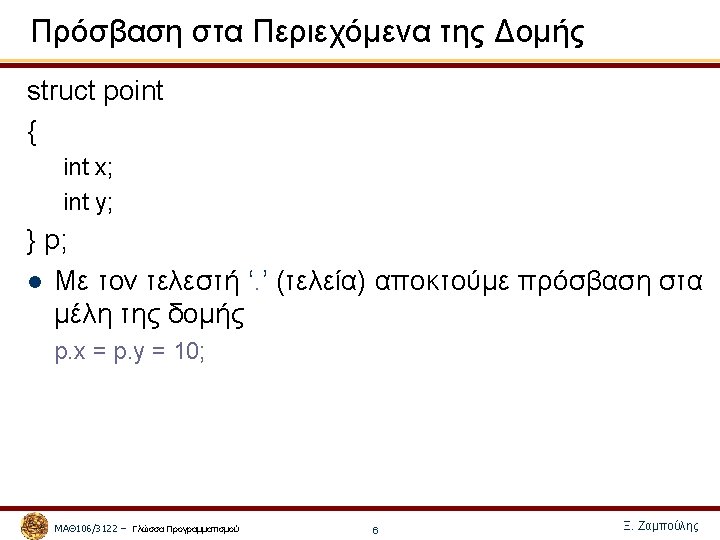 Πρόσβαση στα Περιεχόμενα της Δομής

struct point
{
int x;
int y;
} p;

● Με τον τελεστή '.' (τελεία) αποκτούμε πρόσβαση στα μέλη της δομής

p.x = p.y = 10;

ΜΑΘ106/3122 – Γλώσσα Προγραμματισμού

6

Ξ. Ζαμπούλης